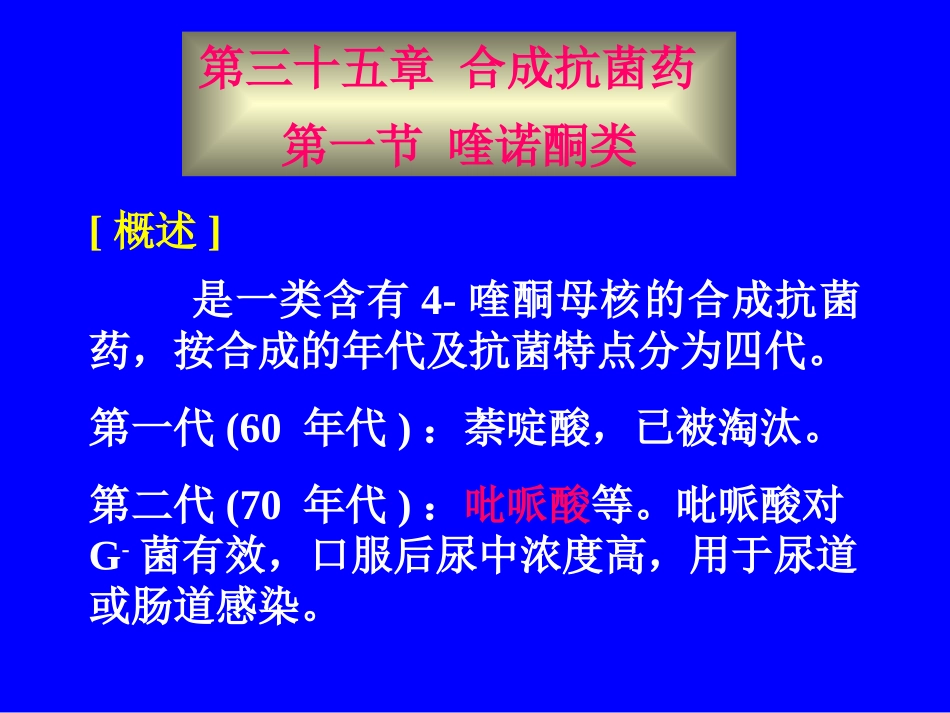 第三十五章 合成抗菌药

第一节 喹诺酮类

[ 概述 ]

是一类含有 4- 喹酮母核的合成抗菌药，按合成的年代及抗菌特点分为四代。

第一代 (60 年代 ) ：萘啶酸，已被淘汰。

第二代 (70 年代 ) ：吡哌酸等。吡哌酸对 $G^-$ 菌有效，口服后尿中浓度高，用于尿道或肠道感染。